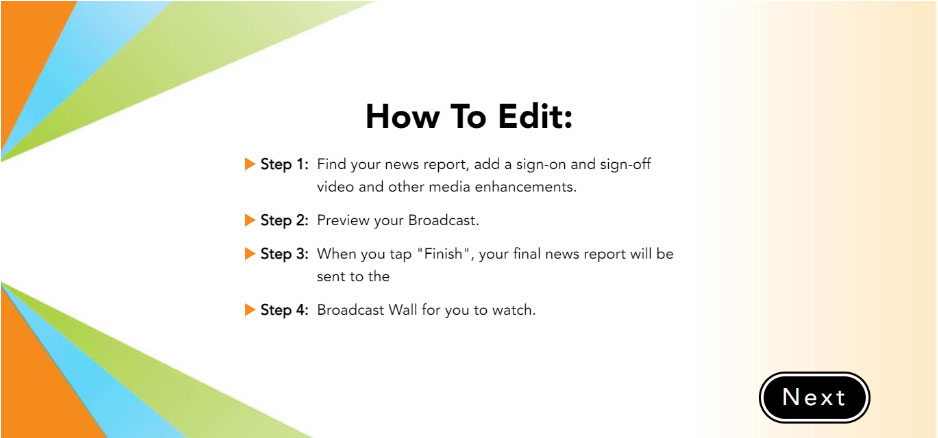 How To Edit:

Step 1: Find your news report, add a sign-on and sign-off video and other media enhancements.

Step 2: Preview your Broadcast.

Step 3: When you tap "Finish", your final news report will be sent to the

Step 4: Broadcast Wall for you to watch.

Next